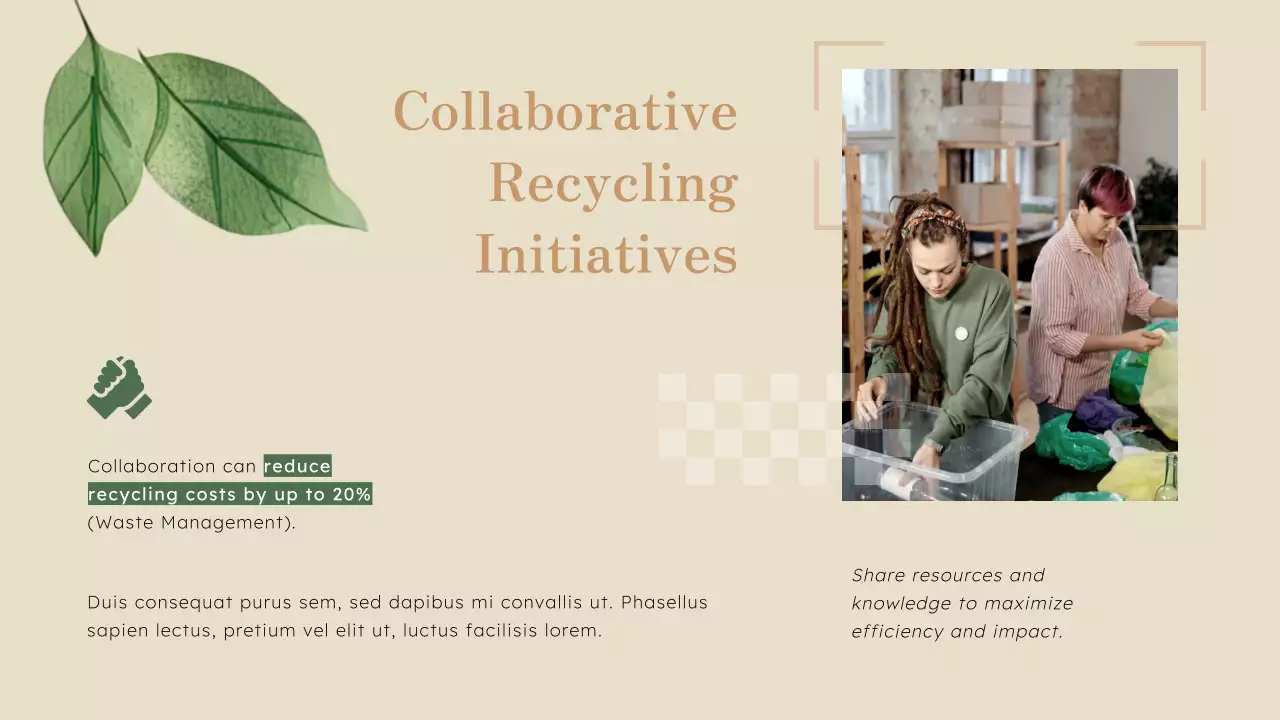 Collaborative Recycling Initiatives

Collaboration can reduce recycling costs by up to 20% (Waste Management).

Duis consequat purus sem, sed dapibus mi convallis ut. Phasellus sapien lectus, pretium vel elit ut, luctus facilisis lorem.

Share resources and knowledge to maximize efficiency and impact.